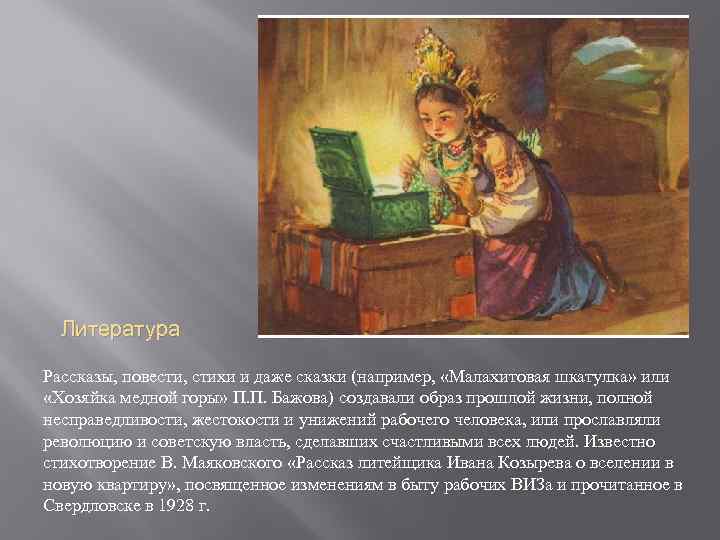 Литература

Рассказы, повести, стихи и даже сказки (например, «Малахитовая шкатулка» или «Хозяйка медной горы» П.П. Бажова) создавали образ прошлой жизни, полной несправедливости, жестокости и унижений рабочего человека, или прославляли революцию и советскую власть, сделавших счастливыми всех людей. Известно стихотворение В. Маяковского «Рассказ литейщика Ивана Козырева о вселении в новую квартиру», посвященное изменениям в быту рабочих ВИЗа и прочитанное в Свердловске в 1928 г.